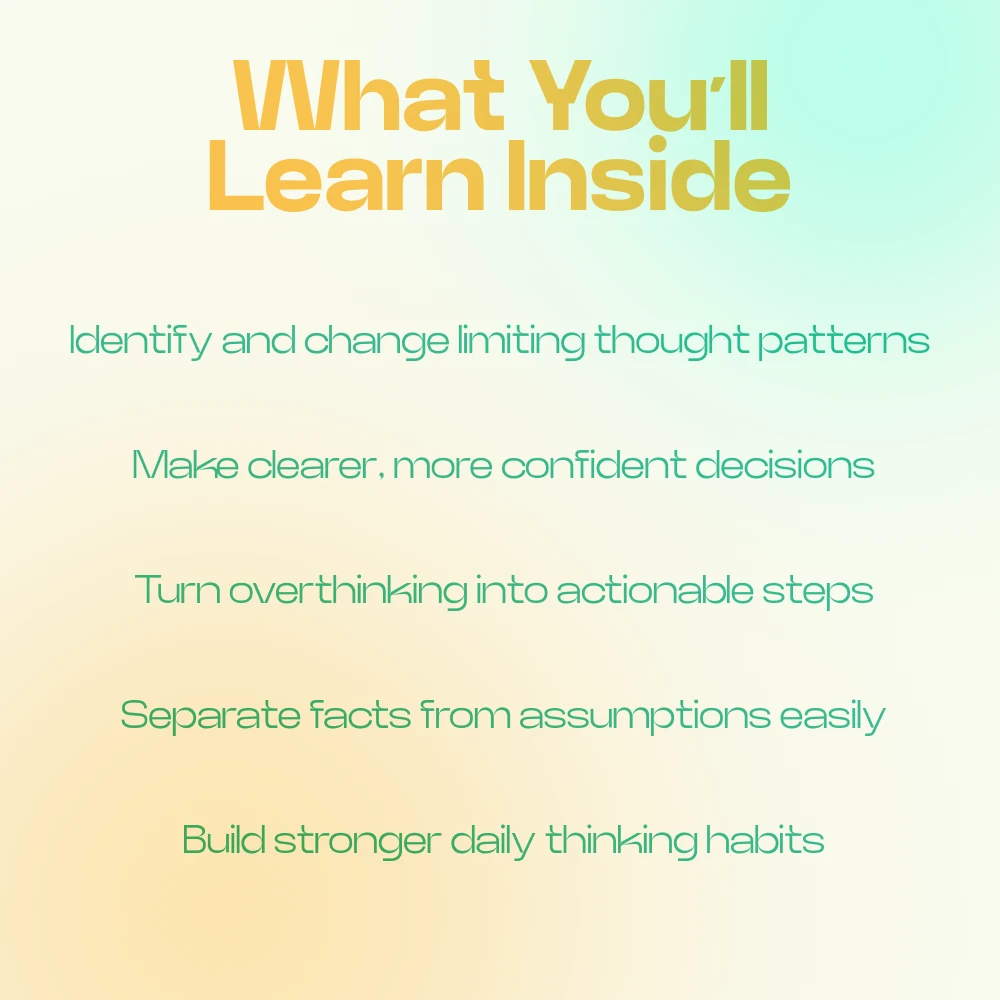 What You'll Learn Inside

Identify and change limiting thought patterns

Make clearer, more confident decisions

Turn overthinking into actionable steps

Separate facts from assumptions easily

Build stronger daily thinking habits